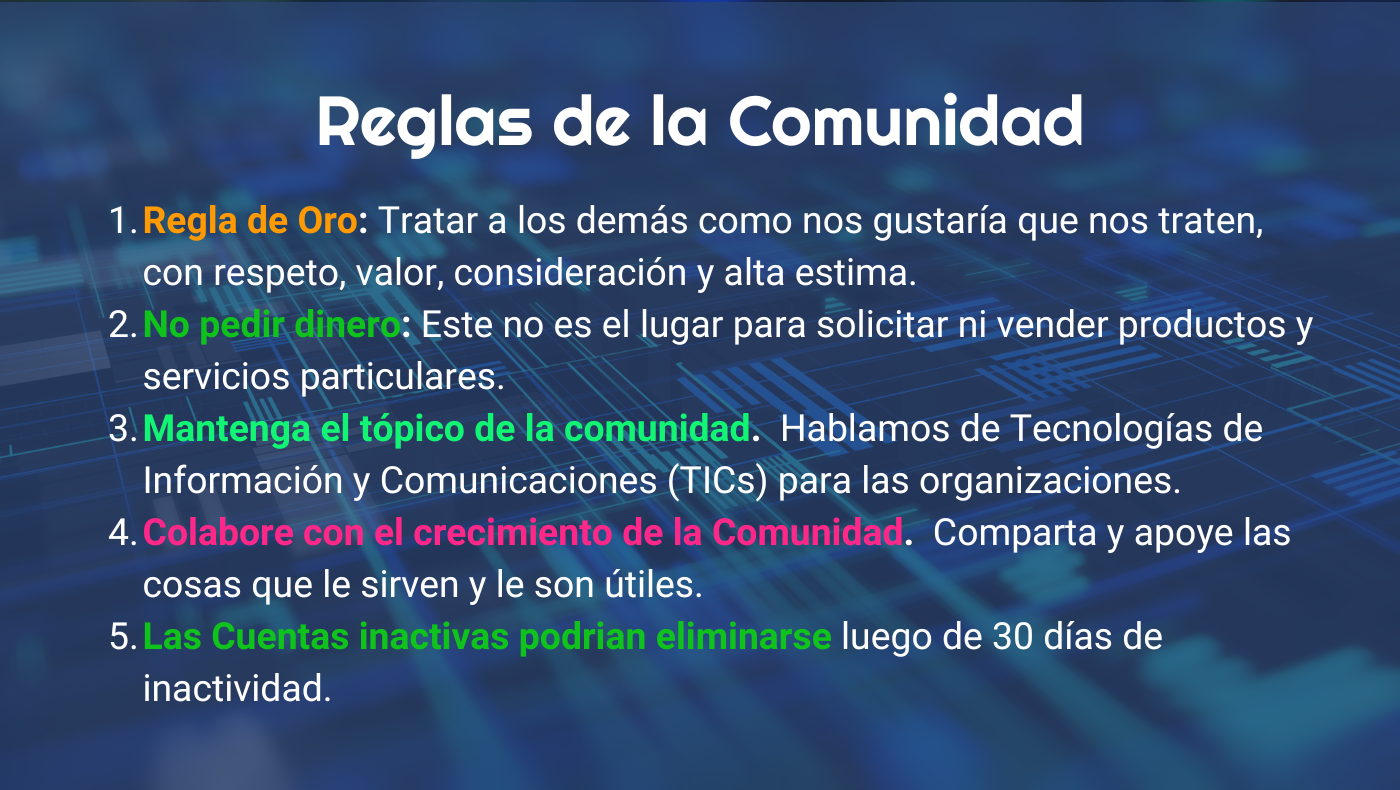 Reglas de la Comunidad

1. Regla de Oro: Tratar a los demás como nos gustaría que nos traten, con respeto, valor, consideración y alta estima.
2. No pedir dinero: Este no es el lugar para solicitar ni vender productos y servicios particulares.
3. Mantenga el tópico de la comunidad. Hablamos de Tecnologías de Información y Comunicaciones (TICs) para las organizaciones.
4. Colabore con el crecimiento de la Comunidad. Comparta y apoye las cosas que le sirven y le son útiles.
5. Las Cuentas inactivas podrian eliminarse luego de 30 días de inactividad.